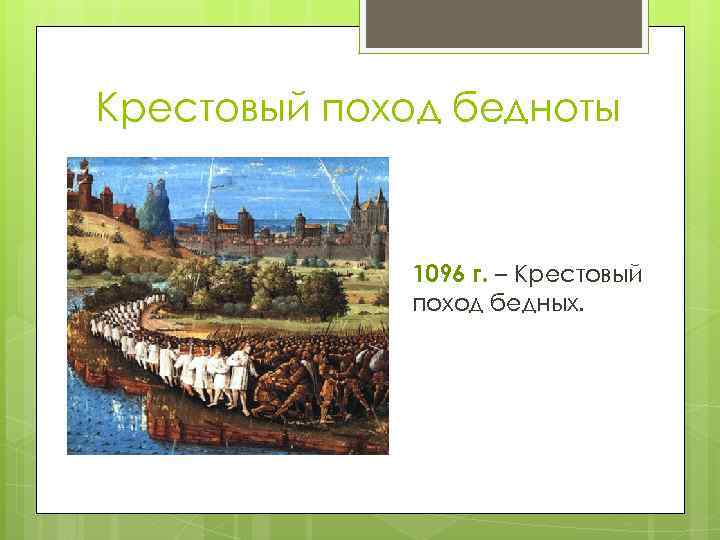 Крестовый поход бедноты

1096 г. – Крестовый поход бедных.